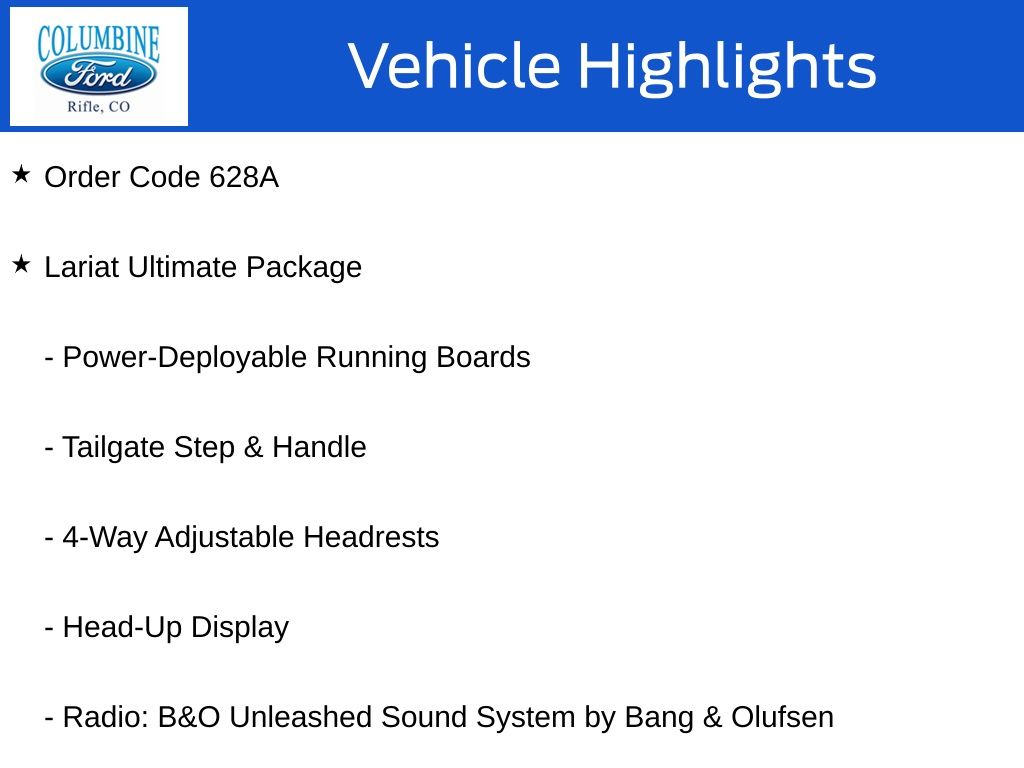 COLUMBINE
Ford
Rifle, CO

Vehicle Highlights

★ Order Code 628A

★ Lariat Ultimate Package

- Power-Deployable Running Boards

- Tailgate Step & Handle

- 4-Way Adjustable Headrests

- Head-Up Display

- Radio: B&O Unleashed Sound System by Bang & Olufsen